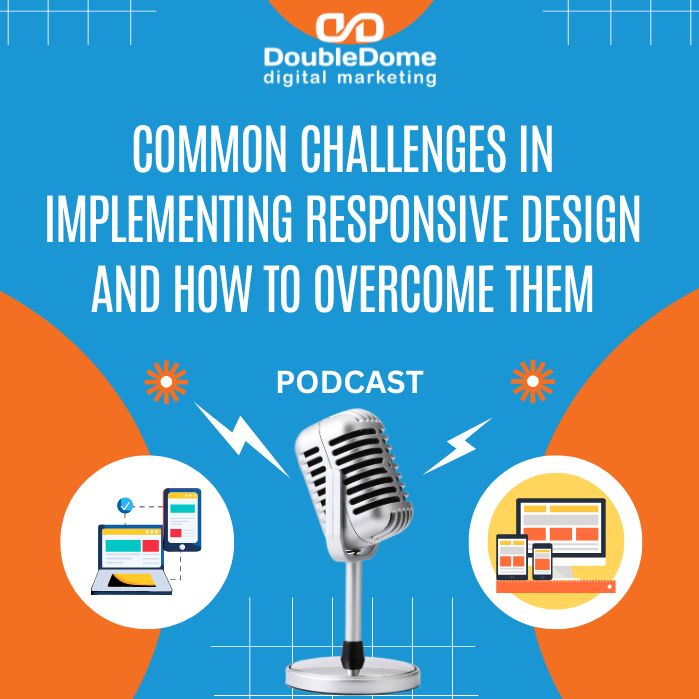 DoubleDome
digital marketing

COMMON CHALLENGES IN IMPLEMENTING RESPONSIVE DESIGN AND HOW TO OVERCOME THEM

PODCAST